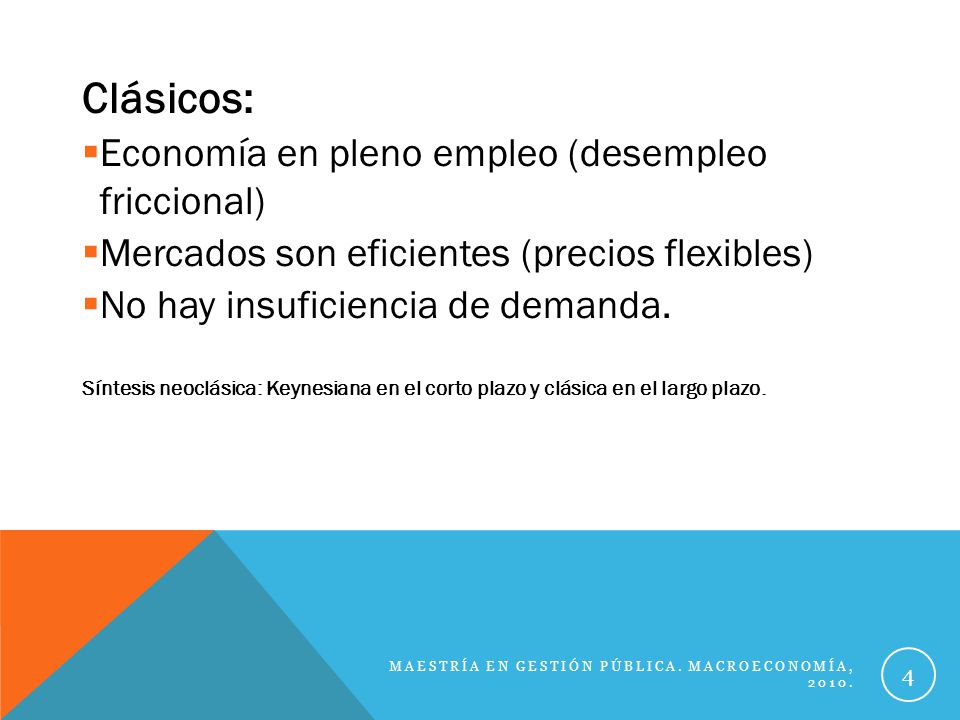 Clásicos:

▪Economía en pleno empleo (desempleo friccional)

▪Mercados son eficientes (precios flexibles)

▪No hay insuficiencia de demanda.

Síntesis neoclásica: Keynesiana en el corto plazo y clásica en el largo plazo.

MAESTRÍA EN GESTIÓN PÚBLICA. MACROECONOMÍA, 2010.

4